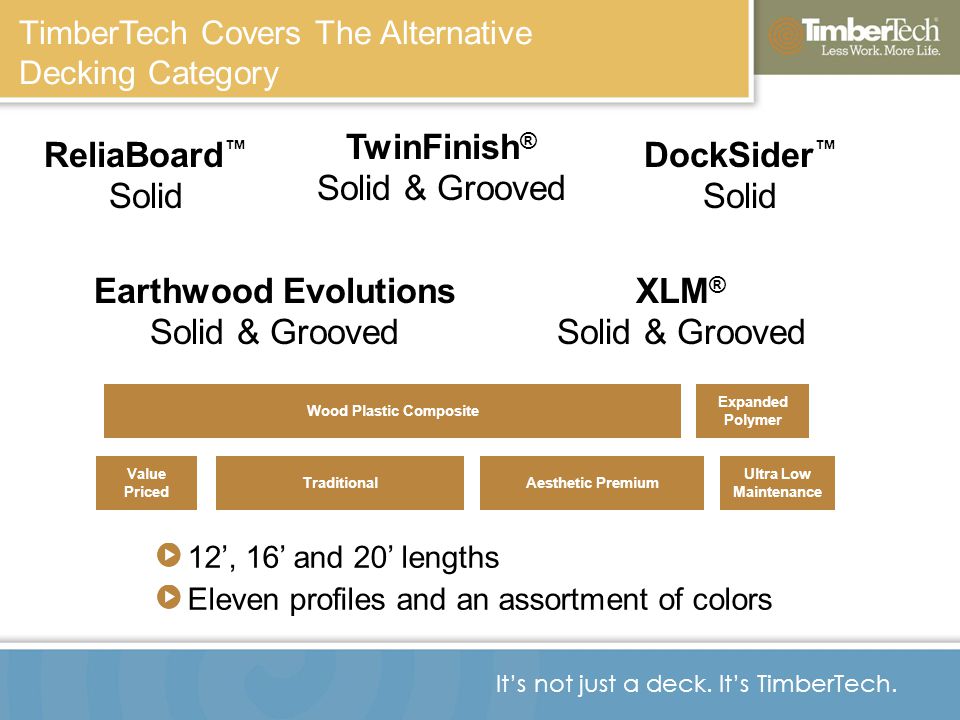 TimberTech Covers The Alternative Decking Category

TimberTech®
Less Work. More Life.

ReliaBoard™
Solid

TwinFinish®
Solid & Grooved

DockSider™
Solid

Earthwood Evolutions
Solid & Grooved

XLM®
Solid & Grooved

Wood Plastic Composite

Expanded Polymer

Value Priced

Traditional

Aesthetic Premium

Ultra Low Maintenance

12’, 16’ and 20’ lengths

Eleven profiles and an assortment of colors

It’s not just a deck. It’s TimberTech.